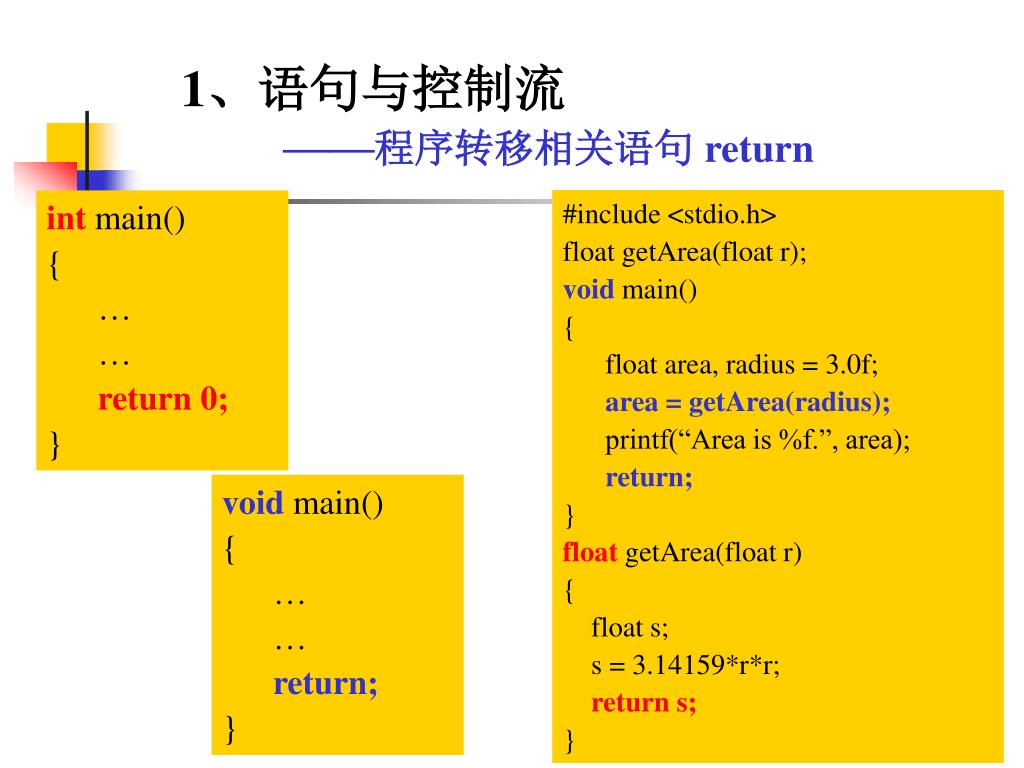 1、语句与控制流

——程序转移相关语句 return

int main()
{
…
…
return 0;
}

void main()
{
…
…
return;
}

#include <stdio.h>
float getArea(float r);
void main()
{
float area, radius = 3.0f;
area = getArea(radius);
printf(“Area is %f.”, area);
return;
}
float getArea(float r)
{
float s;
s = 3.14159*r*r;
return s;
}